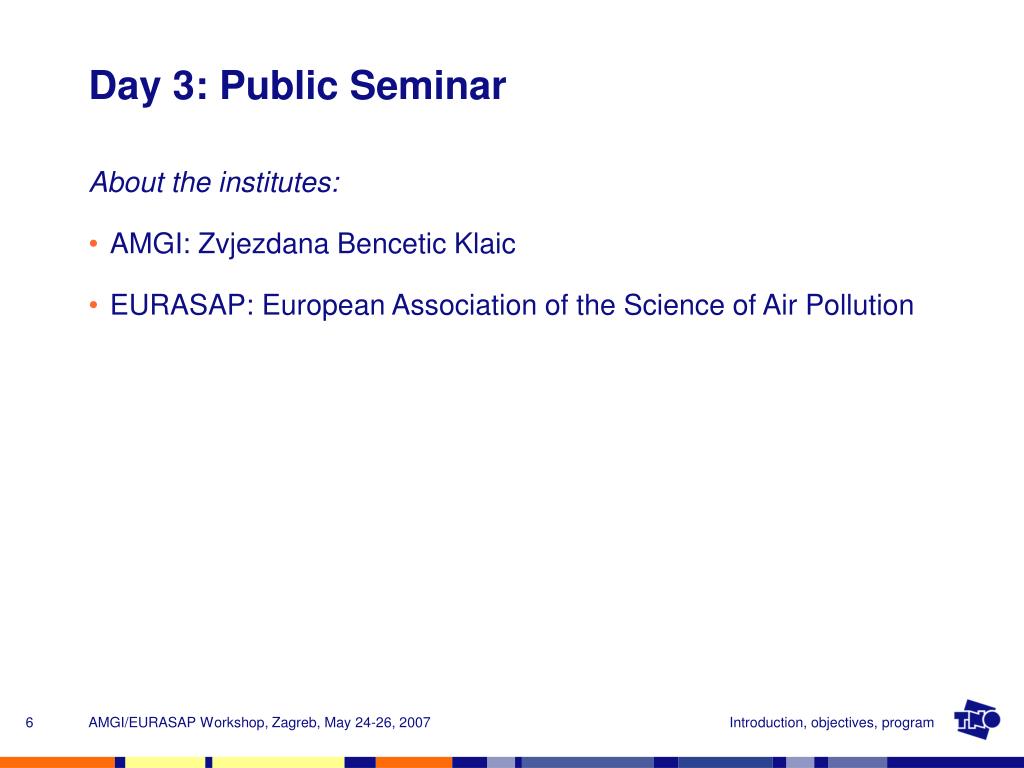 Day 3: Public Seminar

About the institutes:

• AMGI: Zvjezdana Bencetic Klaic

• EURASAP: European Association of the Science of Air Pollution

6 AMGI/EURASAP Workshop, Zagreb, May 24-26, 2007 Introduction, objectives, program

TNO